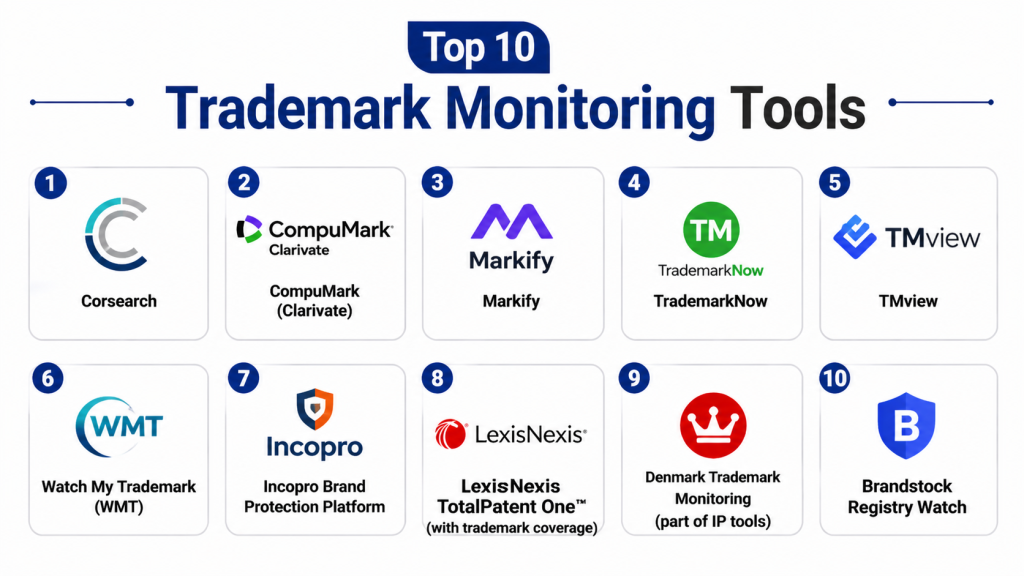 Top 10
Trademark Monitoring Tools

1
Corsearch

2
CompuMark
Clarivate
CompuMark (Clarivate)

3
Markify
Markify

4
TM
TrademarkNow
TrademarkNow

5
TMview
TMview

6
WMT
Watch My Trademark (WMT)

7
Incopro
Incopro Brand Protection Platform

8
LexisNexis
LexisNexis TotalPatent One™ (with trademark coverage)

9
Denmark Trademark Monitoring (part of IP tools)

10
B
Brandstock Registry Watch